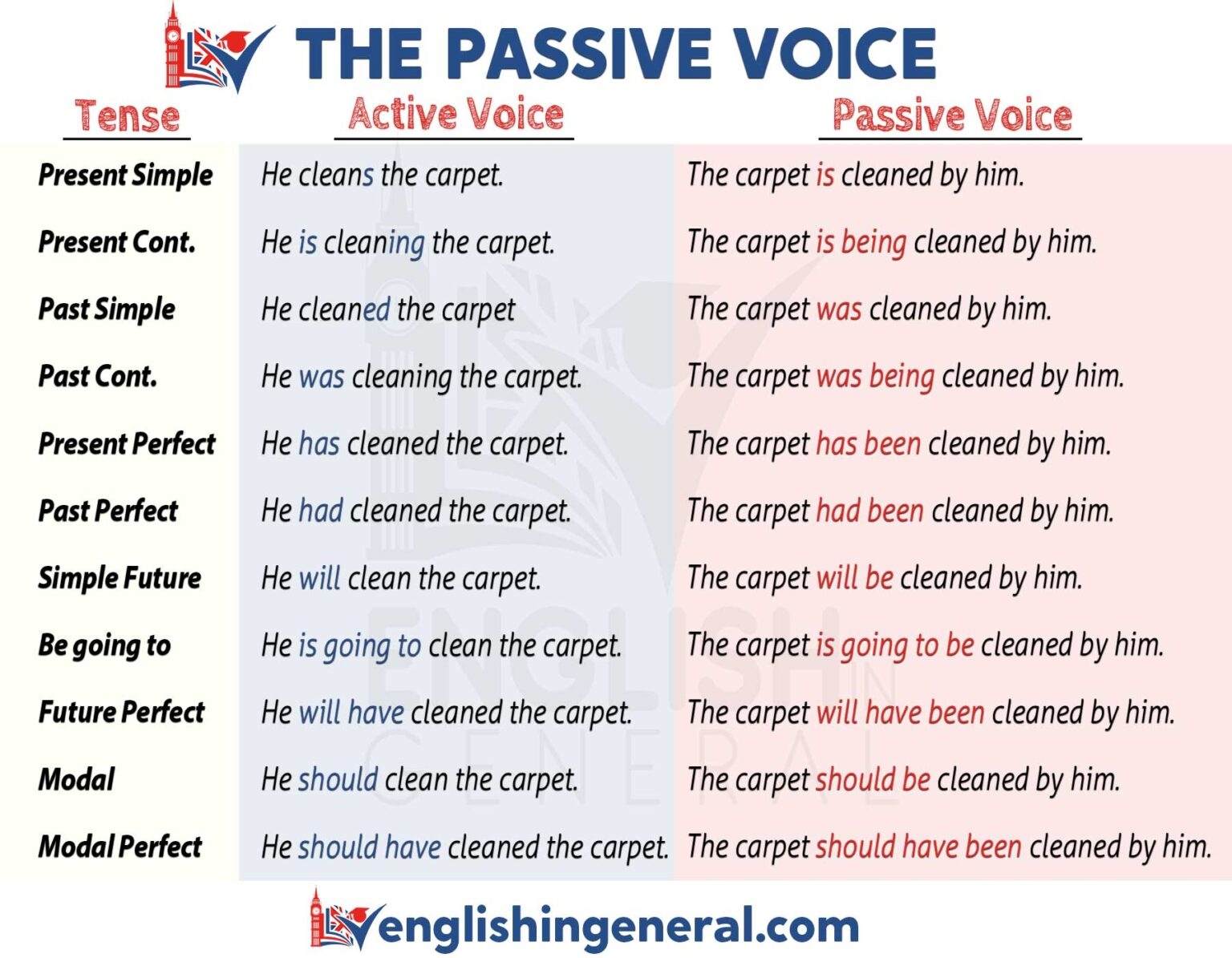 THE PASSIVE VOICE

| Tense | Active Voice | Passive Voice |
|---|---|---|
| Present Simple | He cleans the carpet. | The carpet is cleaned by him. |
| Present Cont. | He is cleaning the carpet. | The carpet is being cleaned by him. |
| Past Simple | He cleaned the carpet | The carpet was cleaned by him. |
| Past Cont. | He was cleaning the carpet. | The carpet was being cleaned by him. |
| Present Perfect | He has cleaned the carpet. | The carpet has been cleaned by him. |
| Past Perfect | He had cleaned the carpet. | The carpet had been cleaned by him. |
| Simple Future | He will clean the carpet. | The carpet will be cleaned by him. |
| Be going to | He is going to clean the carpet. | The carpet is going to be cleaned by him. |
| Future Perfect | He will have cleaned the carpet. | The carpet will have been cleaned by him. |
| Modal | He should clean the carpet. | The carpet should be cleaned by him. |
| Modal Perfect | He should have cleaned the carpet. | The carpet should have been cleaned by him. |

ENGLISH IN GENERAL

englishingeneral.com